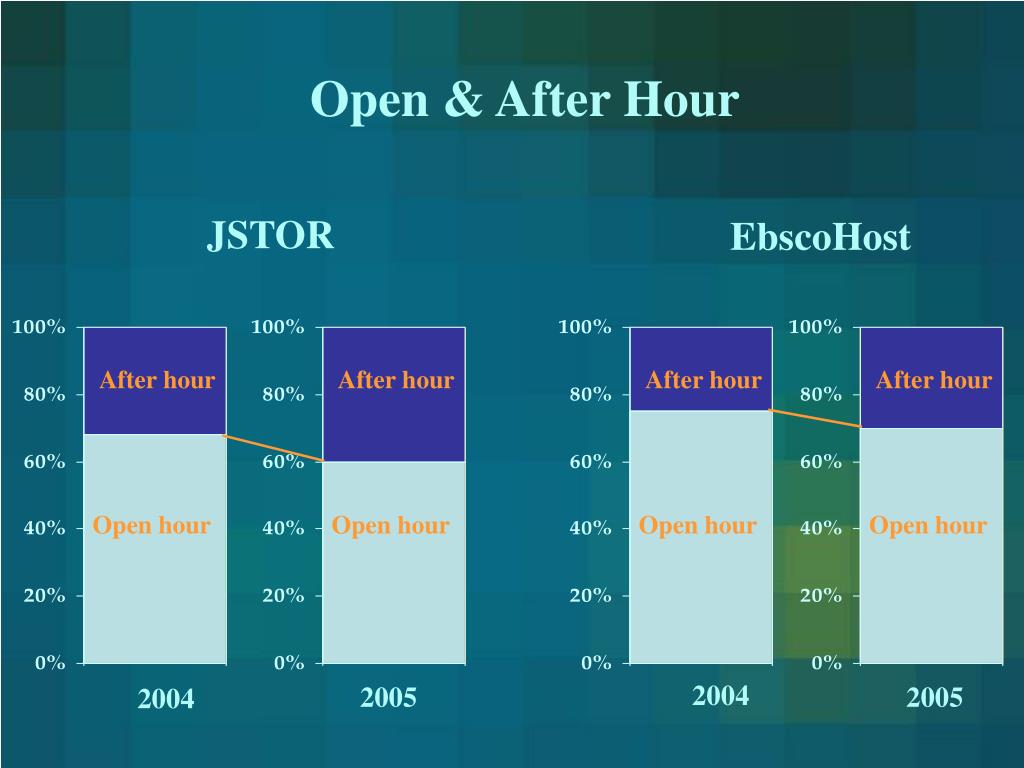 Open & After Hour

JSTOR

100%
80%
60%
40%
20%
0%

After hour
Open hour
2004

100%
80%
60%
40%
20%
0%

After hour
Open hour
2005

EbscoHost

100%
80%
60%
40%
20%
0%

After hour
Open hour
2004

100%
80%
60%
40%
20%
0%

After hour
Open hour
2005